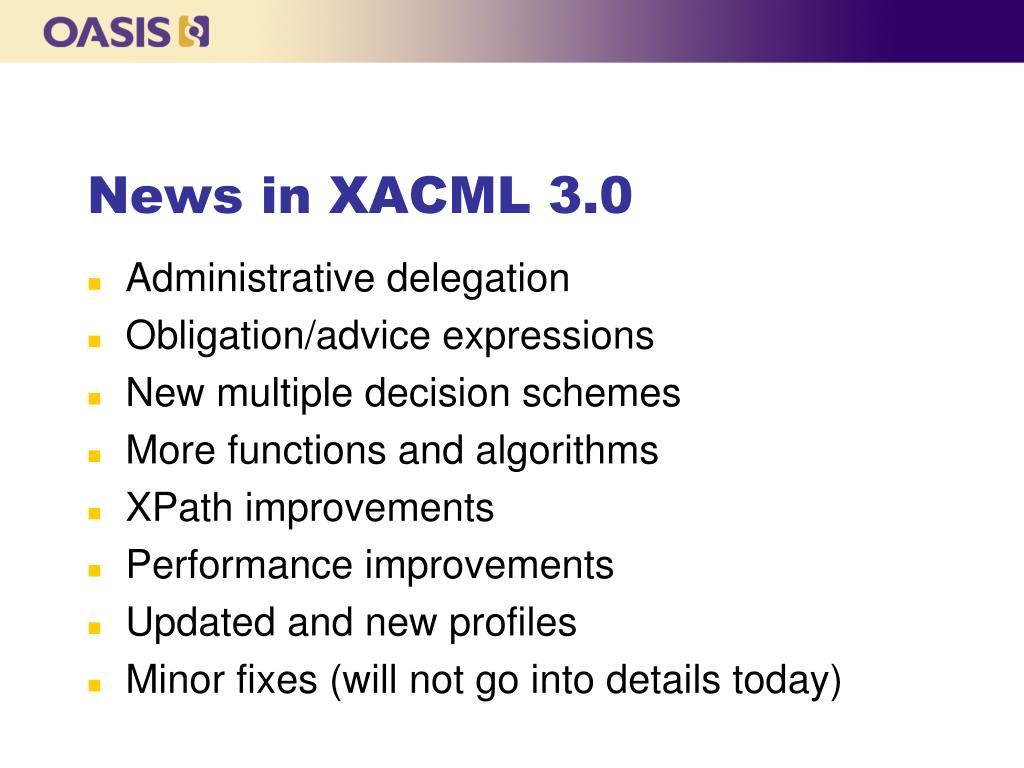 OASIS

News in XACML 3.0

- Administrative delegation
- Obligation/advice expressions
- New multiple decision schemes
- More functions and algorithms
- XPath improvements
- Performance improvements
- Updated and new profiles
- Minor fixes (will not go into details today)